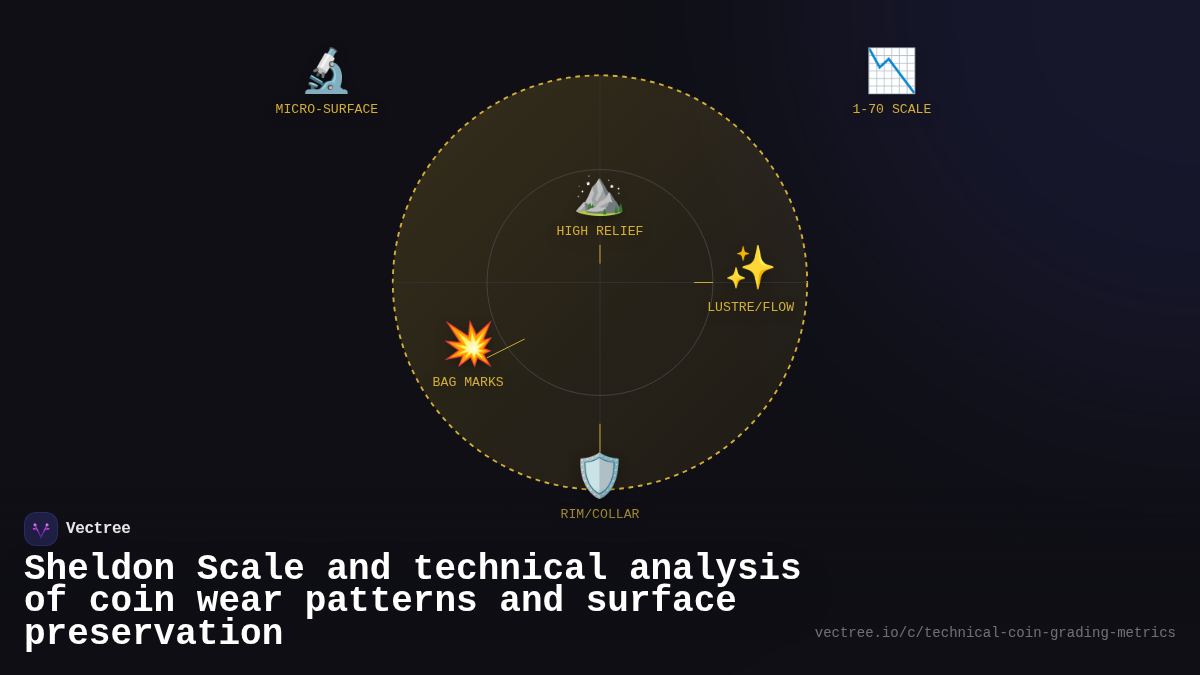 MICRO-SURFACE

1-70 SCALE

HIGH RELIEF

LUSTRE/FLOW

BAG MARKS

RIM/COLLAR

Vectree

Sheldon Scale and technical analysis of coin wear patterns and surface preservation

vectree.io/c/technical-coin-grading-metrics